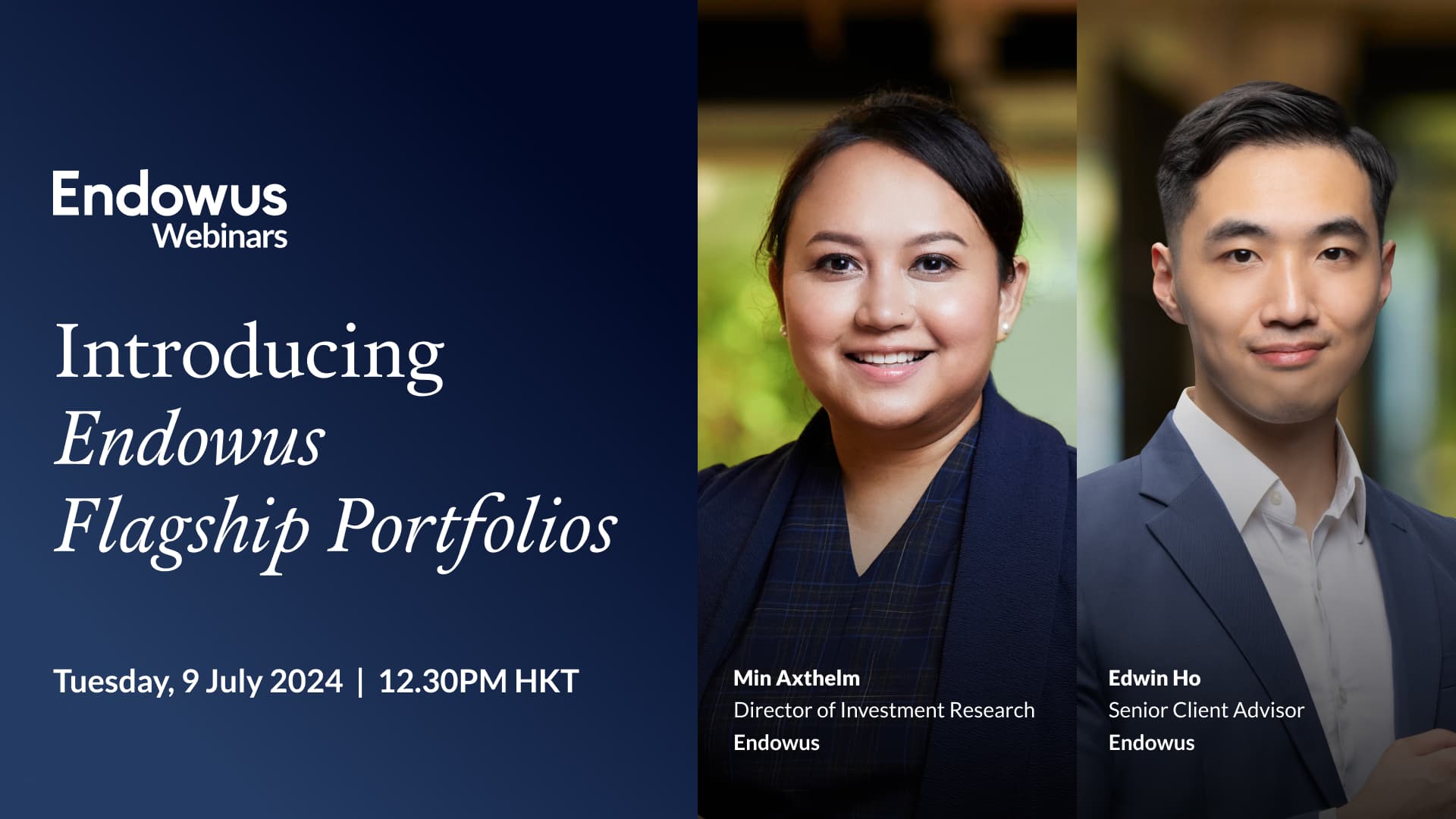 Endowus
Webinars

Introducing
Endowus
Flagship Portfolios

Tuesday, 9 July 2024 | 12.30PM HKT

Min Axthelm
Director of Investment Research
Endowus

Edwin Ho
Senior Client Advisor
Endowus